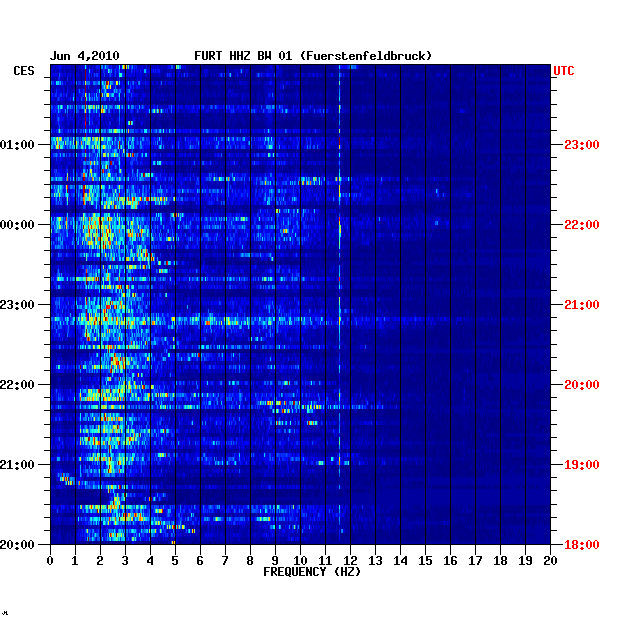 Jun 4,2010 FURT HHZ BW 01 (Fuerstenfeldbruck)

CES

UTC

01:00
00:00
23:00
22:00
21:00
20:00

23:00
22:00
21:00
20:00
19:00
18:00

0 1 2 3 4 5 6 7 8 9 10 11 12 13 14 15 16 17 18 19 20
FREQUENCY (HZ)